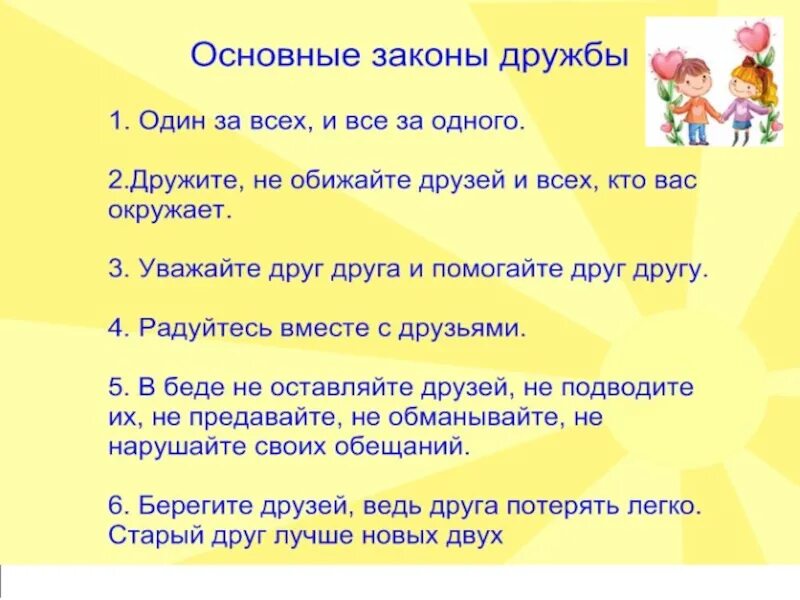 Основные законы дружбы

1. Один за всех, и все за одного.

2.Дружите, не обижайте друзей и всех, кто вас окружает.

3. Уважайте друг друга и помогайте друг другу.

4. Радуйтесь вместе с друзьями.

5. В беде не оставляйте друзей, не подводите их, не предавайте, не обманывайте, не нарушайте своих обещаний.

6. Берегите друзей, ведь друга потерять легко. Старый друг лучше новых двух